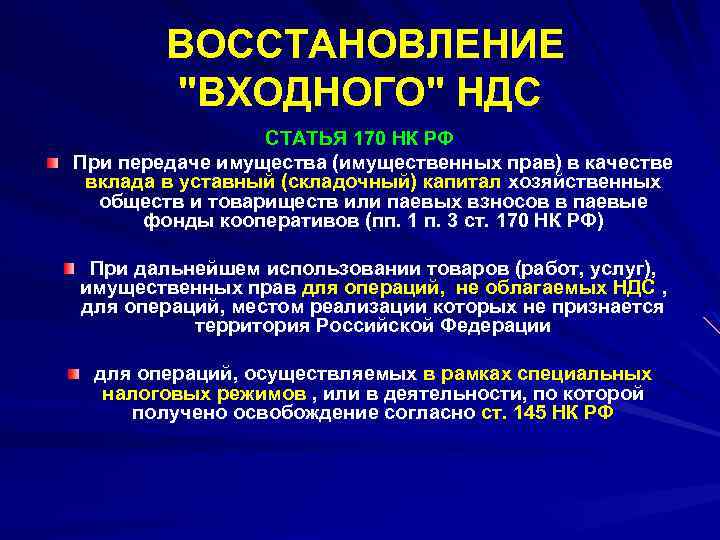 ВОССТАНОВЛЕНИЕ "ВХОДНОГО" НДС

СТАТЬЯ 170 НК РФ

При передаче имущества (имущественных прав) в качестве вклада в уставный (складочный) капитал хозяйственных обществ и товариществ или паевых взносов в паевые фонды кооперативов (пп. 1 п. 3 ст. 170 НК РФ)

При дальнейшем использовании товаров (работ, услуг), имущественных прав для операций, не облагаемых НДС , для операций, местом реализации которых не признается территория Российской Федерации

для операций, осуществляемых в рамках специальных налоговых режимов , или в деятельности, по которой получено освобождение согласно ст. 145 НК РФ